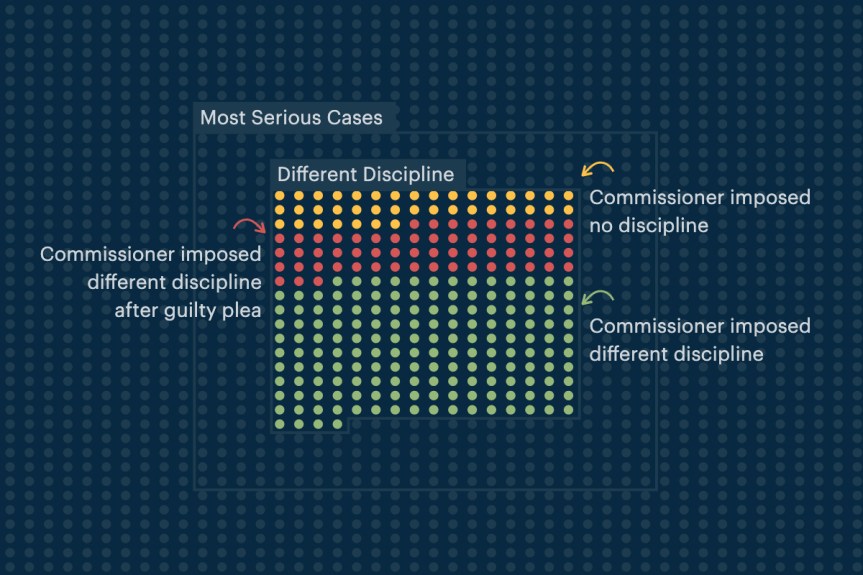 Most Serious Cases

Different Discipline

Commissioner imposed no discipline

Commissioner imposed different discipline after guilty plea

Commissioner imposed different discipline